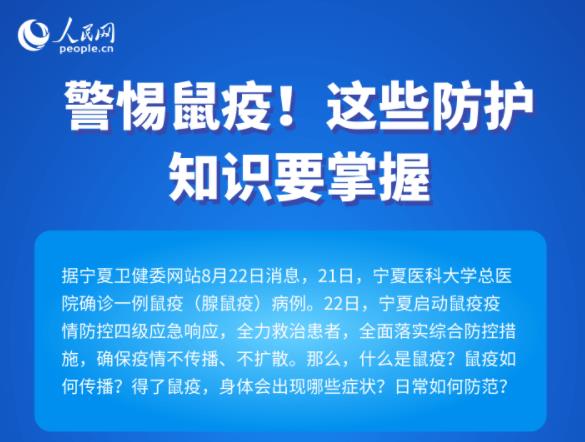 人民网
people.cn

警惕鼠疫！这些防护知识要掌握

据宁夏卫健委网站8月22日消息，21日，宁夏医科大学总医院确诊一例鼠疫（腺鼠疫）病例。22日，宁夏启动鼠疫疫情防控四级应急响应，全力救治患者，全面落实综合防控措施，确保疫情不传播、不扩散。那么，什么是鼠疫？鼠疫如何传播？得了鼠疫，身体会出现哪些症状？日常如何防范？